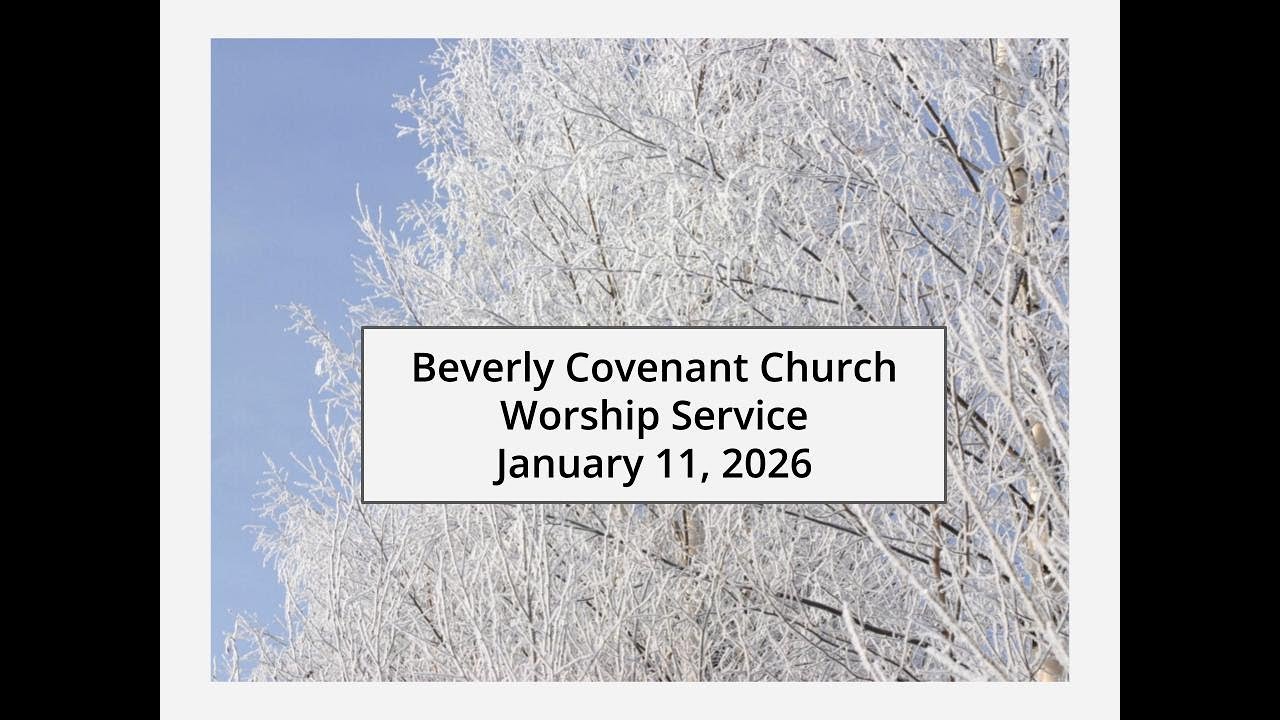 Beverly Covenant Church
Worship Service
January 11, 2026